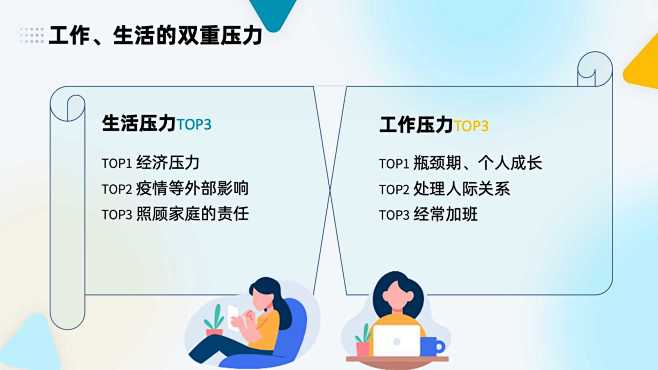 工作、生活的双重压力

生活压力TOP3

TOP1 经济压力
TOP2 疫情等外部影响
TOP3 照顾家庭的责任

工作压力TOP3

TOP1 瓶颈期、个人成长
TOP2 处理人际关系
TOP3 经常加班